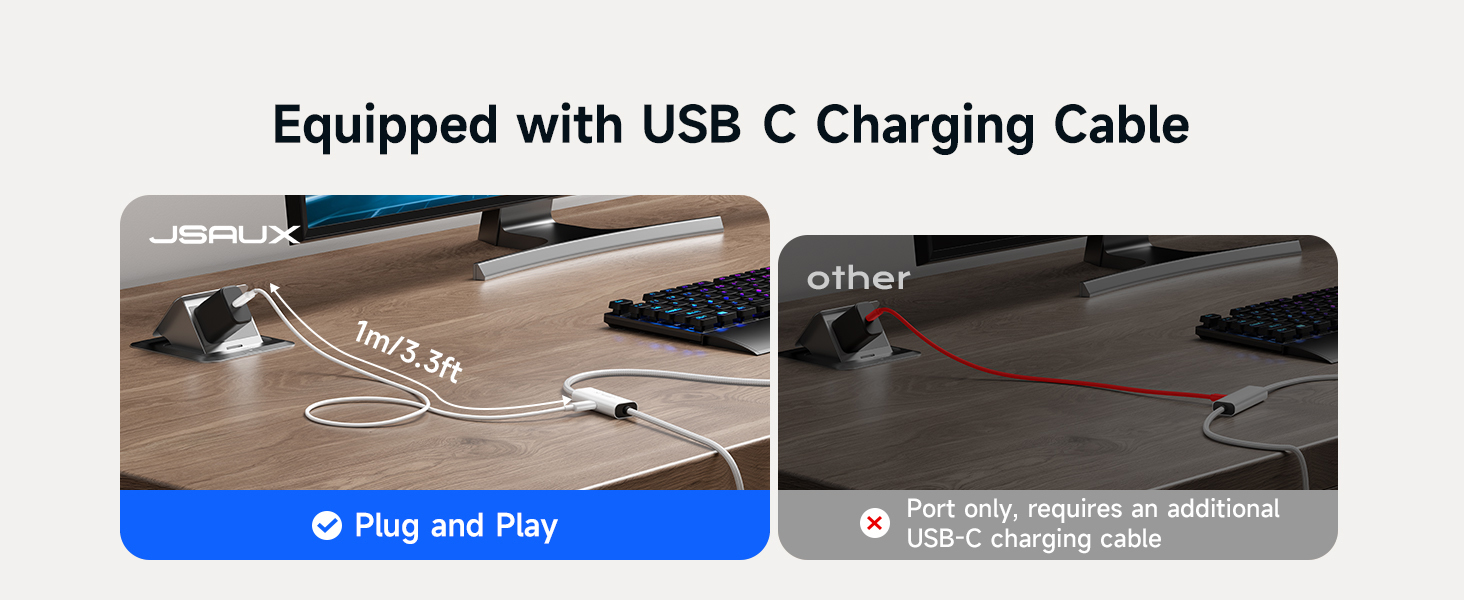 Equipped with USB C Charging Cable

JSAUX

1m/3.3ft

Plug and Play

other

Port only, requires an additional USB-C charging cable